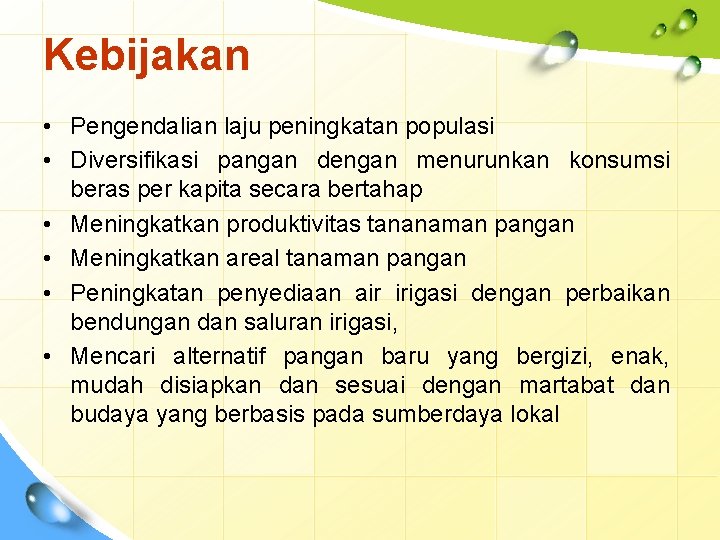 Kebijakan

• Pengendalian laju peningkatan populasi
• Diversifikasi pangan dengan menurunkan konsumsi beras per kapita secara bertahap
• Meningkatkan produktivitas tananaman pangan
• Meningkatkan areal tanaman pangan
• Peningkatan penyediaan air irigasi dengan perbaikan bendungan dan saluran irigasi,
• Mencari alternatif pangan baru yang bergizi, enak, mudah disiapkan dan sesuai dengan martabat dan budaya yang berbasis pada sumberdaya lokal